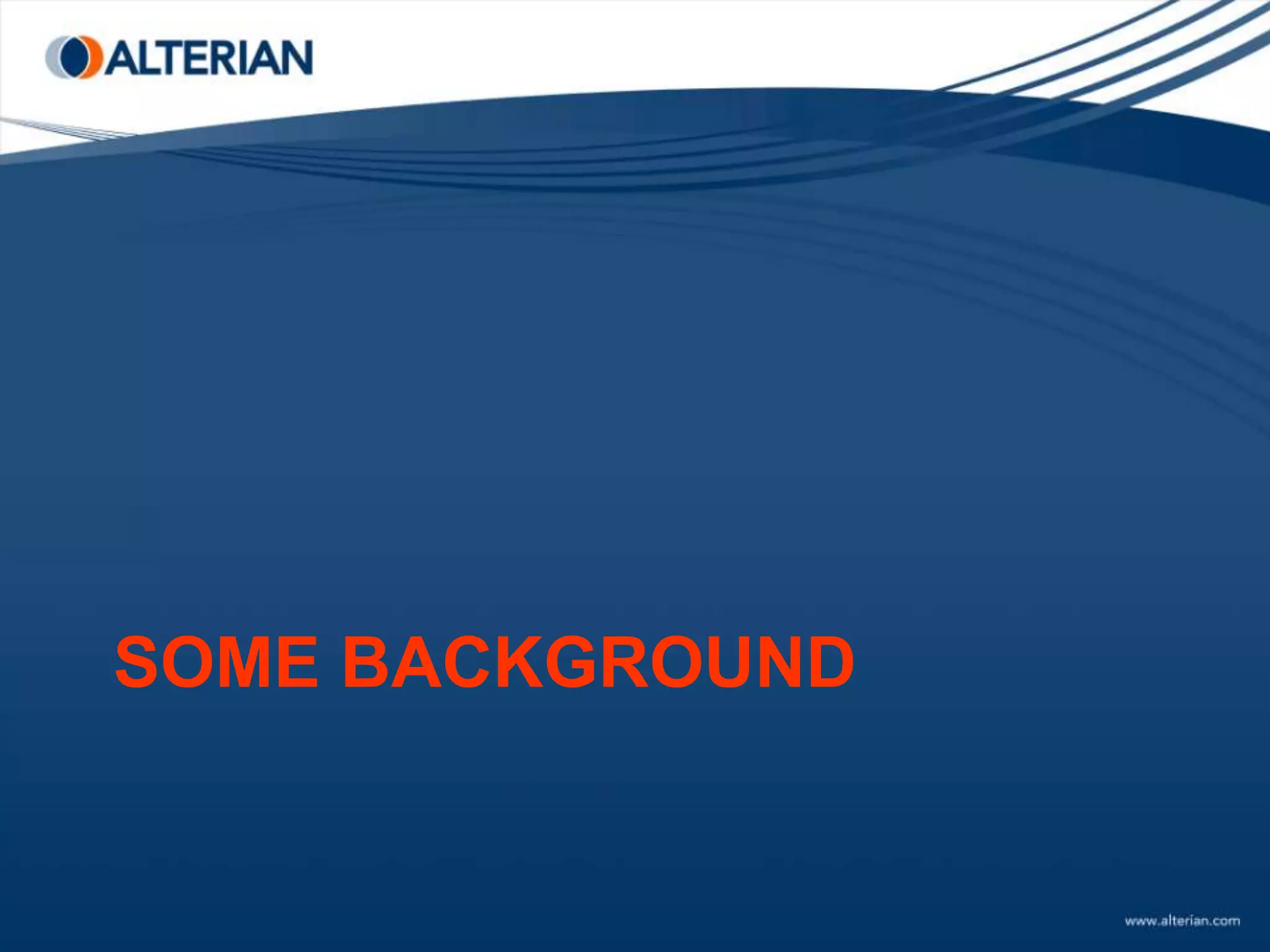 ALTERIAN

SOME BACKGROUND

www.alterian.com